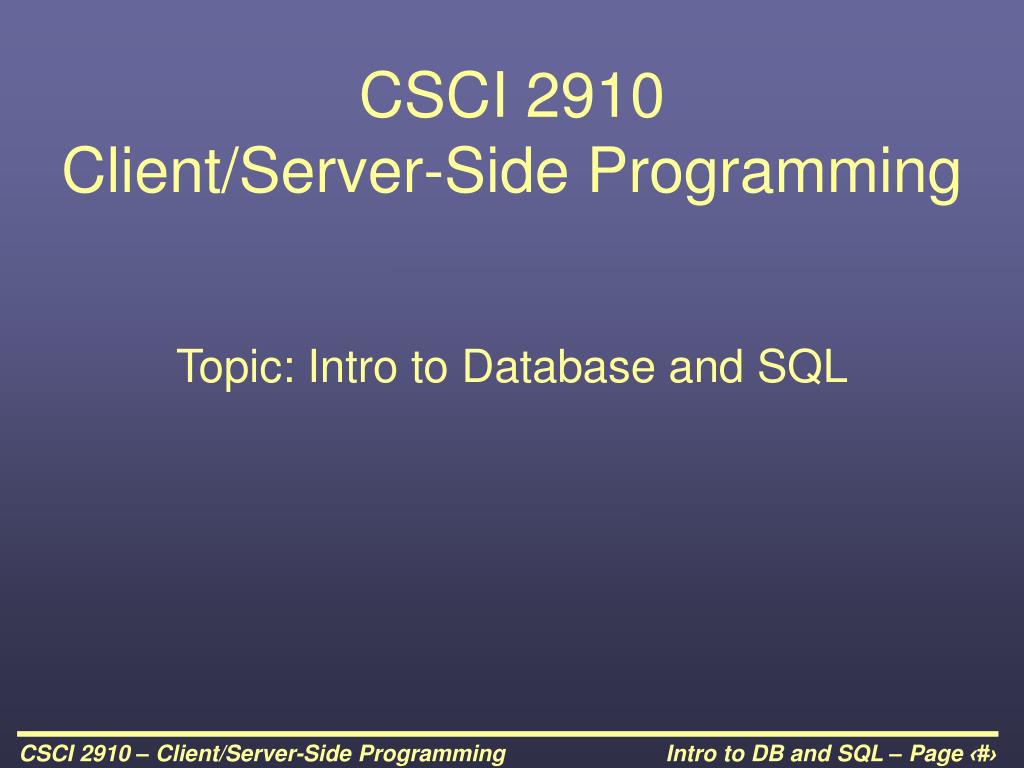 CSCI 2910
Client/Server-Side Programming

Topic: Intro to Database and SQL

CSCI 2910 – Client/Server-Side Programming

Intro to DB and SQL – Page ‹#›